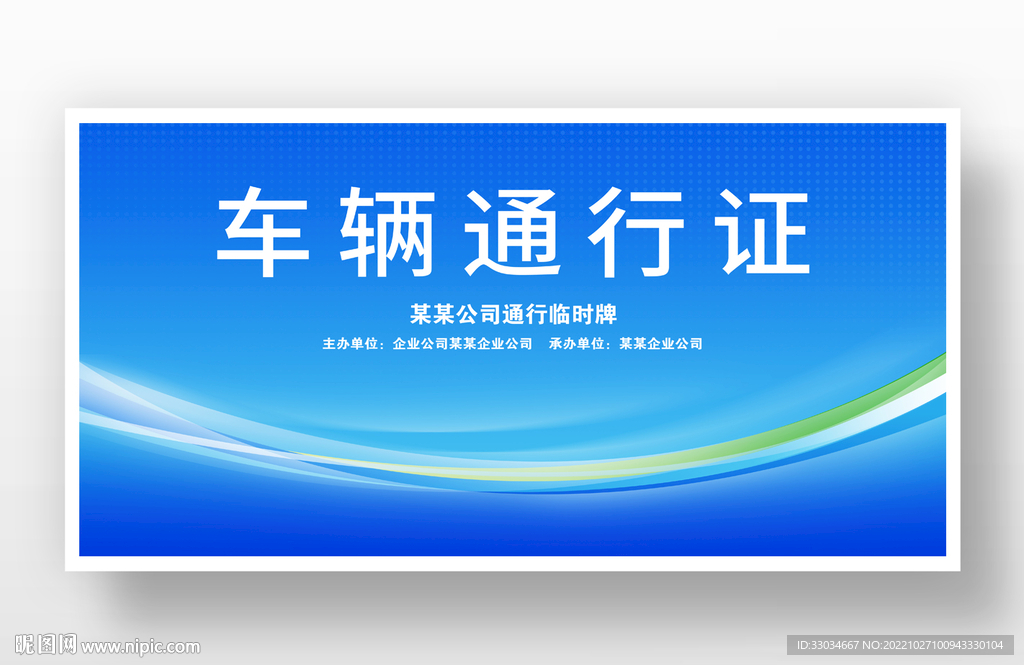 车辆通行证

某某公司通行临时牌

主办单位：企业公司某某企业公司　承办单位：某某企业公司

昵图网 www.nipic.com

ID:33034667 NO:20221027100943330104